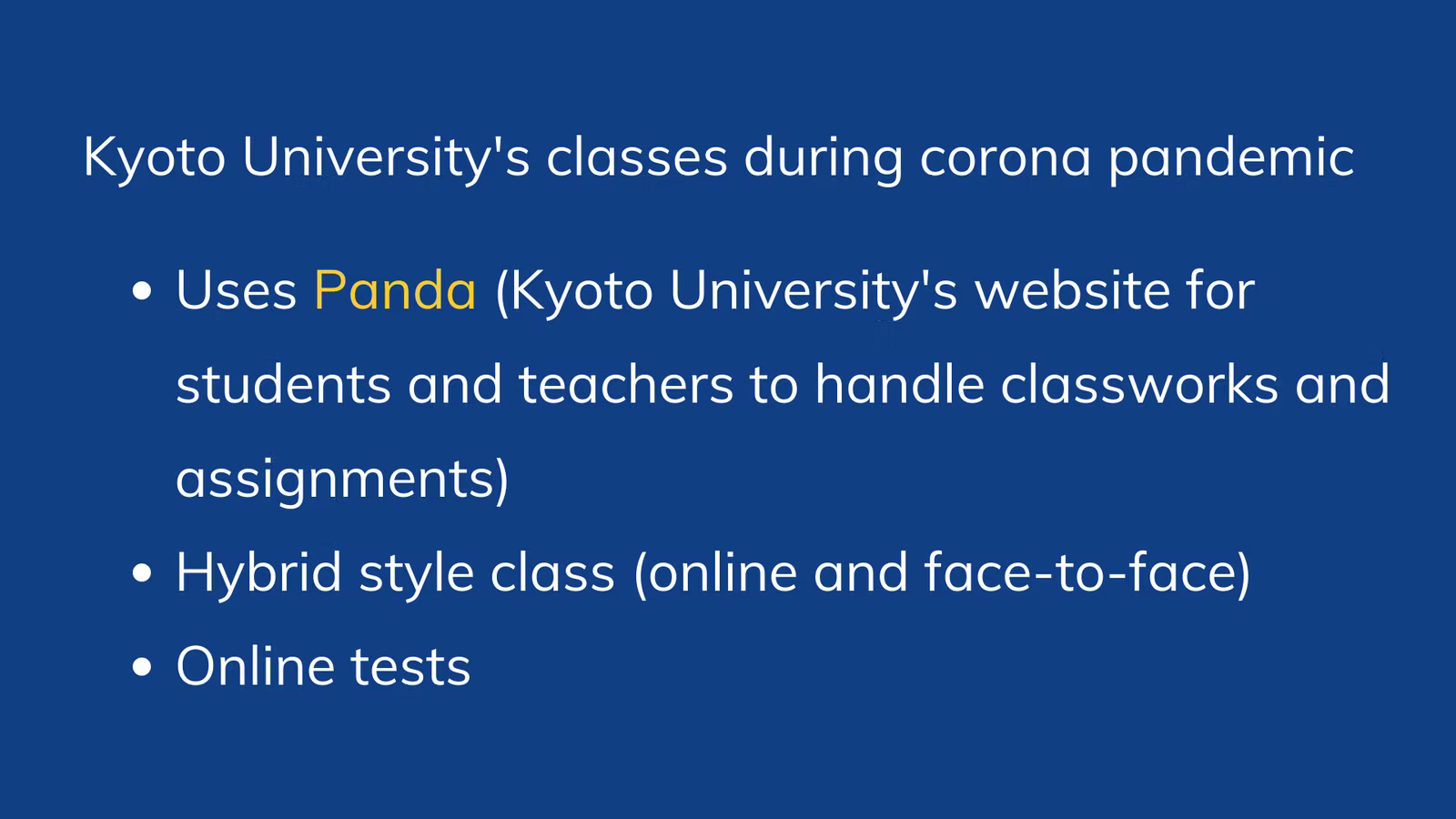 Kyoto University's classes during corona pandemic

• Uses Panda (Kyoto University's website for students and teachers to handle classworks and assignments)
• Hybrid style class (online and face-to-face)
• Online tests